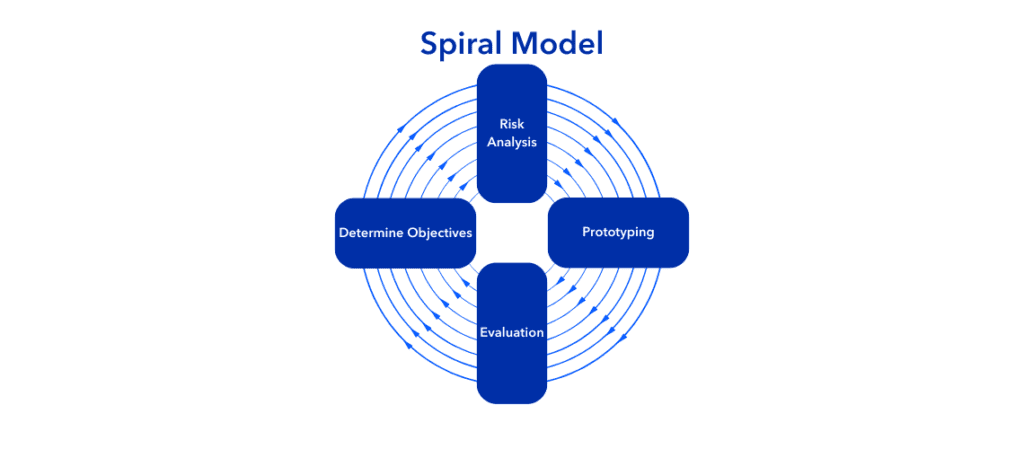 Spiral Model

Risk Analysis

Determine Objectives

Prototyping

Evaluation